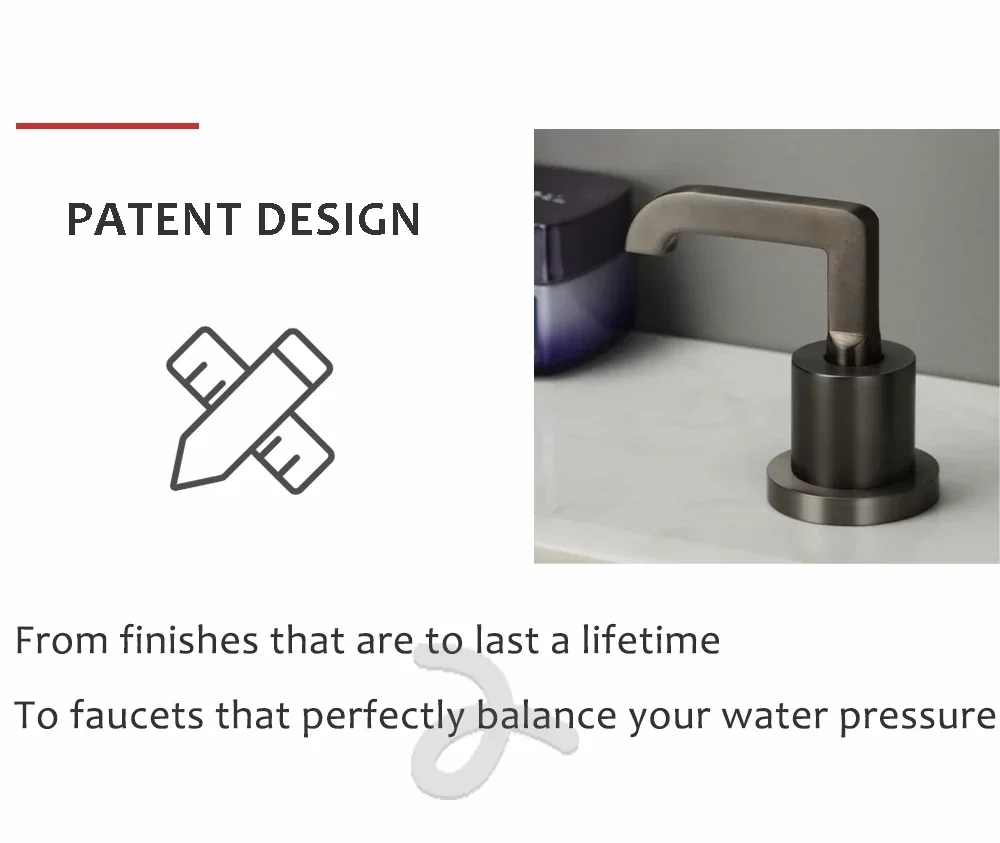 PATENT DESIGN

From finishes that are to last a lifetime

To faucets that perfectly balance your water pressure